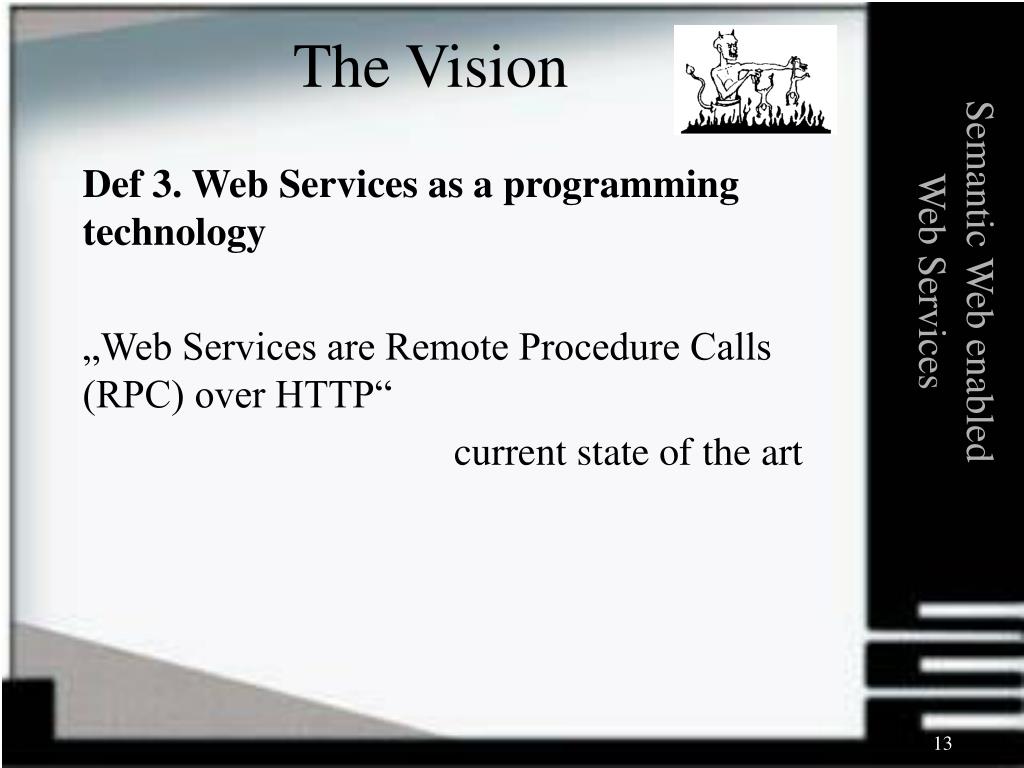 The Vision

Def 3. Web Services as a programming technology

„Web Services are Remote Procedure Calls (RPC) over HTTP“

current state of the art

Semantic Web enabled Web Services

13